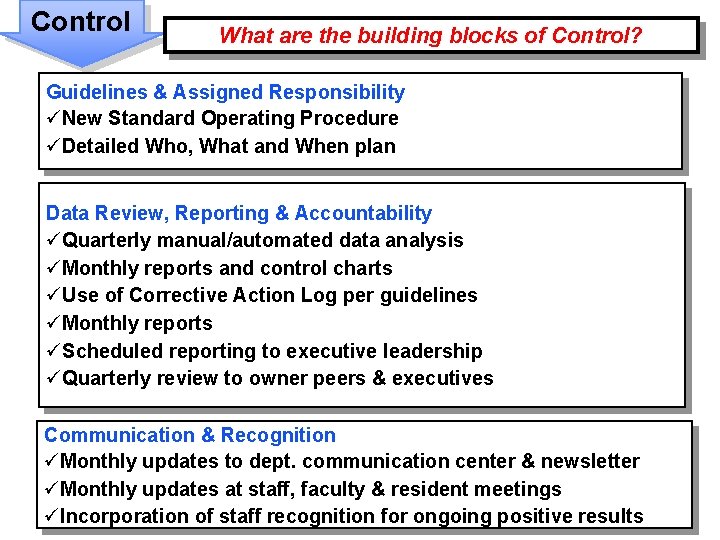 Control

What are the building blocks of Control?

Guidelines & Assigned Responsibility
✓New Standard Operating Procedure
✓Detailed Who, What and When plan

Data Review, Reporting & Accountability
✓Quarterly manual/automated data analysis
✓Monthly reports and control charts
✓Use of Corrective Action Log per guidelines
✓Monthly reports
✓Scheduled reporting to executive leadership
✓Quarterly review to owner peers & executives

Communication & Recognition
✓Monthly updates to dept. communication center & newsletter
✓Monthly updates at staff, faculty & resident meetings
✓Incorporation of staff recognition for ongoing positive results